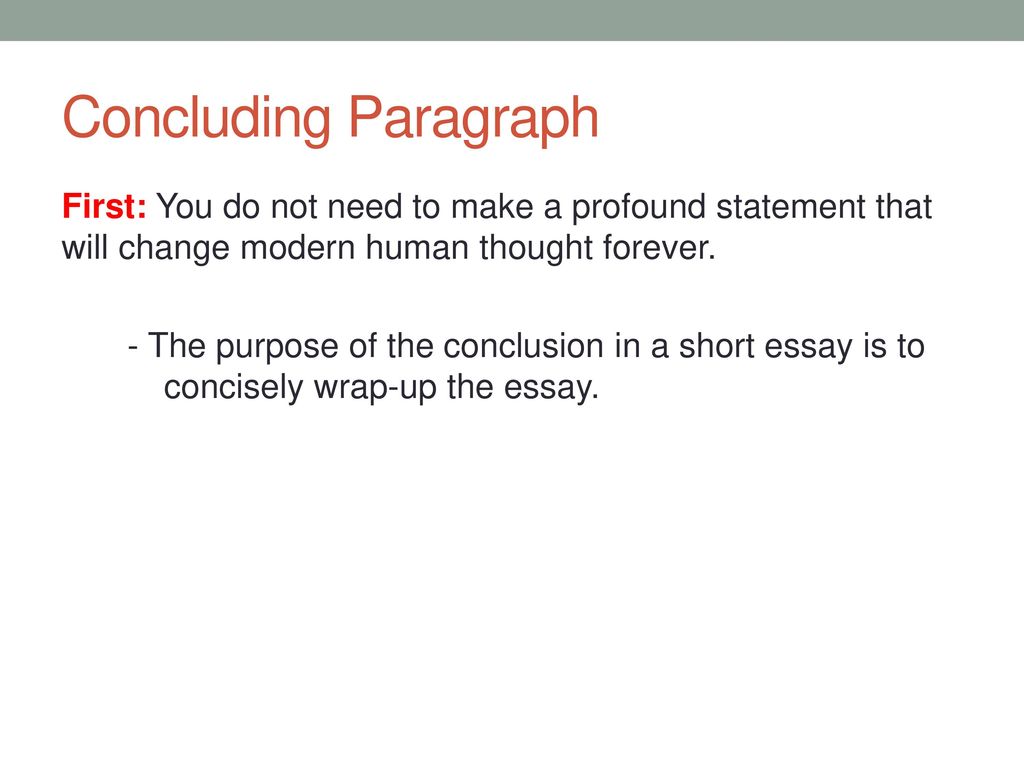 Concluding Paragraph

First: You do not need to make a profound statement that will change modern human thought forever.

- The purpose of the conclusion in a short essay is to concisely wrap-up the essay.